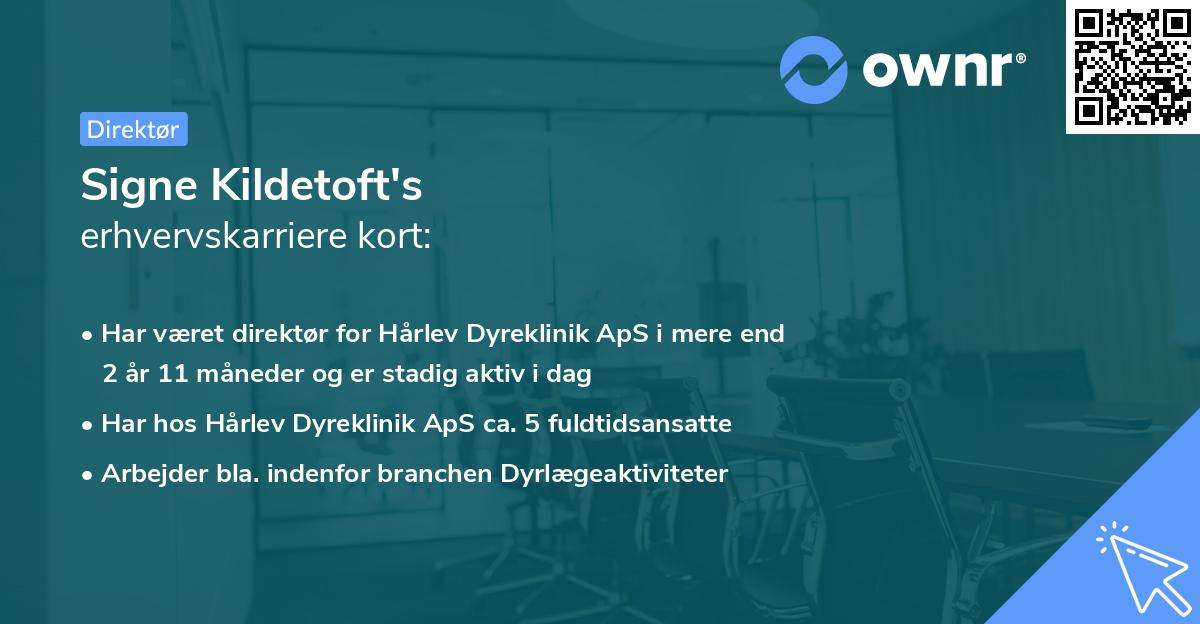 ownr®

Direktør

Signe Kildetoft's
erhvervskarriere kort:

• Har været direktør for Hårlev Dyreklinik ApS i mere end 2 år 11 måneder og er stadig aktiv i dag

• Har hos Hårlev Dyreklinik ApS ca. 5 fuldtidsansatte

• Arbejder bla. indenfor branchen Dyrlægeaktiviteter